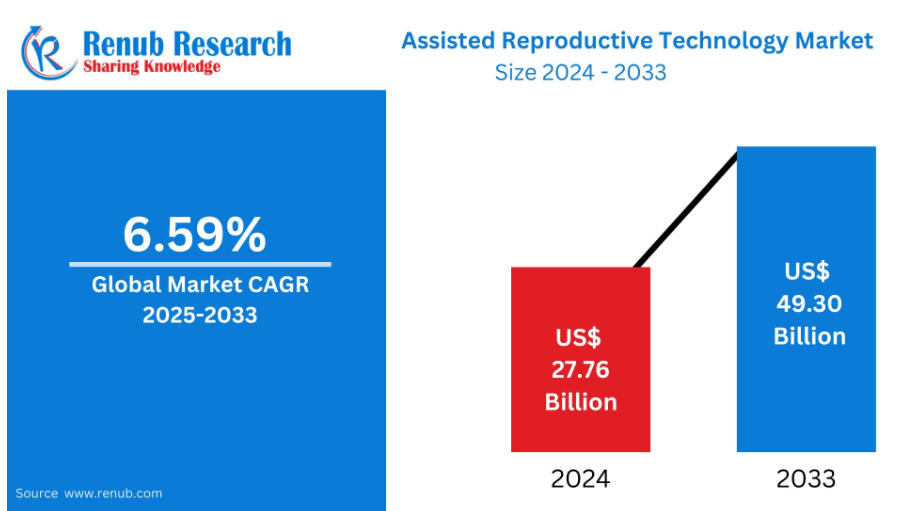 Renub Research
Sharing Knowledge

Assisted Reproductive Technology Market
Size 2024 - 2033

6.59%
Global Market CAGR
2025-2033

US$
27.76
Billion

US$
49.30
Billion

2024

2033

Source www.renub.com